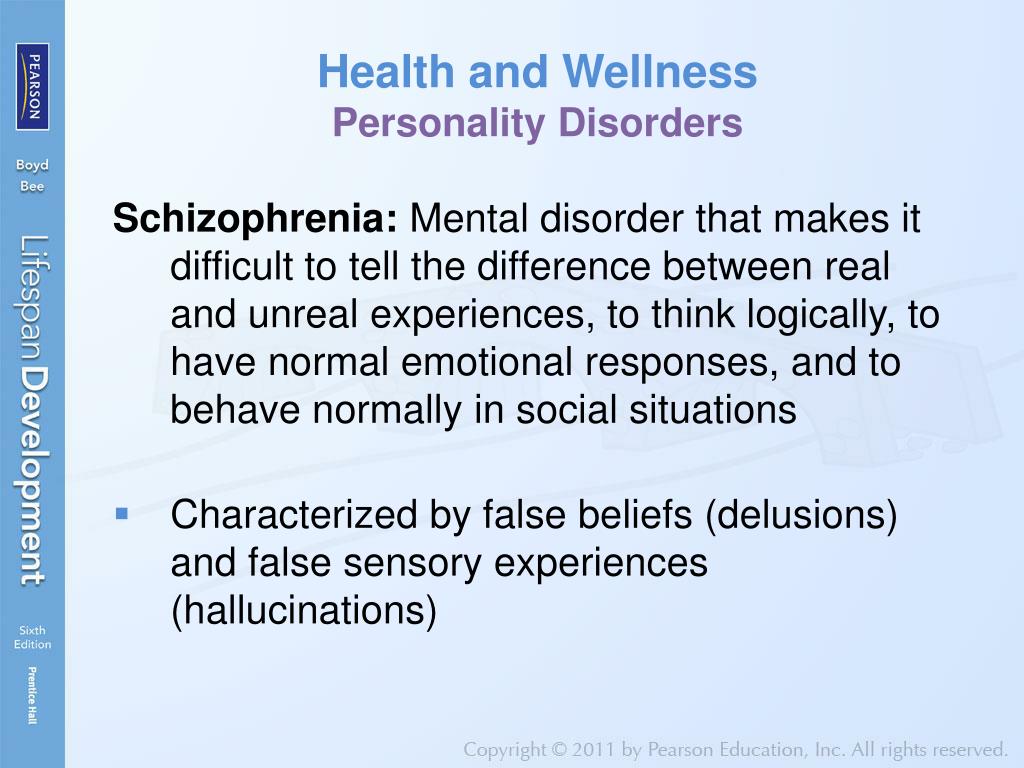 PEARSON

Boyd
Bee

Lifespan Development

Sixth
Edition

Prentice Hall

Health and Wellness
Personality Disorders

Schizophrenia: Mental disorder that makes it difficult to tell the difference between real and unreal experiences, to think logically, to have normal emotional responses, and to behave normally in social situations

▪ Characterized by false beliefs (delusions) and false sensory experiences (hallucinations)

Copyright © 2011 by Pearson Education, Inc. All rights reserved.